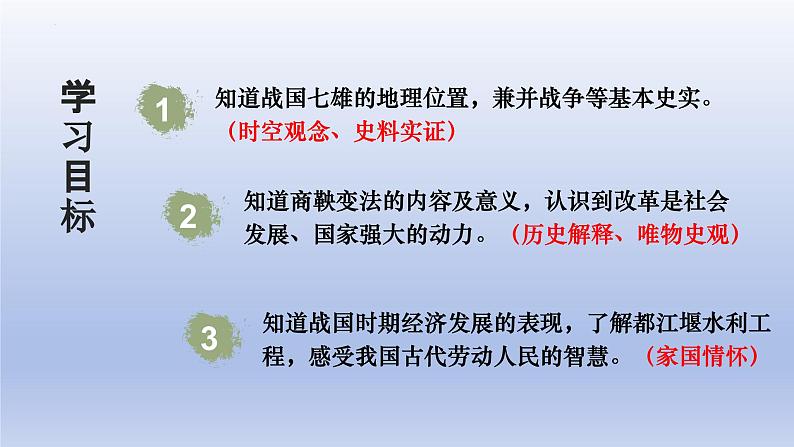 学习目标

1 知道战国七雄的地理位置，兼并战争等基本史实。（时空观念、史料实证）

2 知道商鞅变法的内容及意义，认识到改革是社会发展、国家强大的动力。（历史解释、唯物史观）

3 知道战国时期经济发展的表现，了解都江堰水利工程，感受我国古代劳动人民的智慧。（家国情怀）